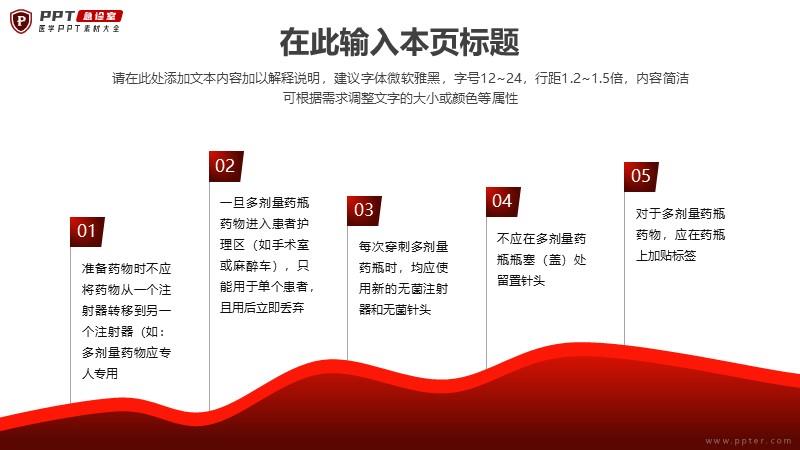 PPT 急诊室
医学PPT素材大全

在此输入本页标题

请在此处添加文本内容加以解释说明，建议字体微软雅黑，字号12~24，行距1.2~1.5倍，内容简洁
可根据需求调整文字的大小或颜色等属性

01
准备药物时不应将药物从一个注射器转移到另一个注射器（如：多剂量药物应专人专用

02
一旦多剂量药瓶药物进入患者护理区（如手术室或麻醉车），只能用于单个患者，且用后立即丢弃

03
每次穿刺多剂量药瓶时，均应使用新的无菌注射器和无菌针头

04
不应在多剂量药瓶瓶塞（盖）处留置针头

05
对于多剂量药瓶药物，应在药瓶上加贴标签

www.ppter.com